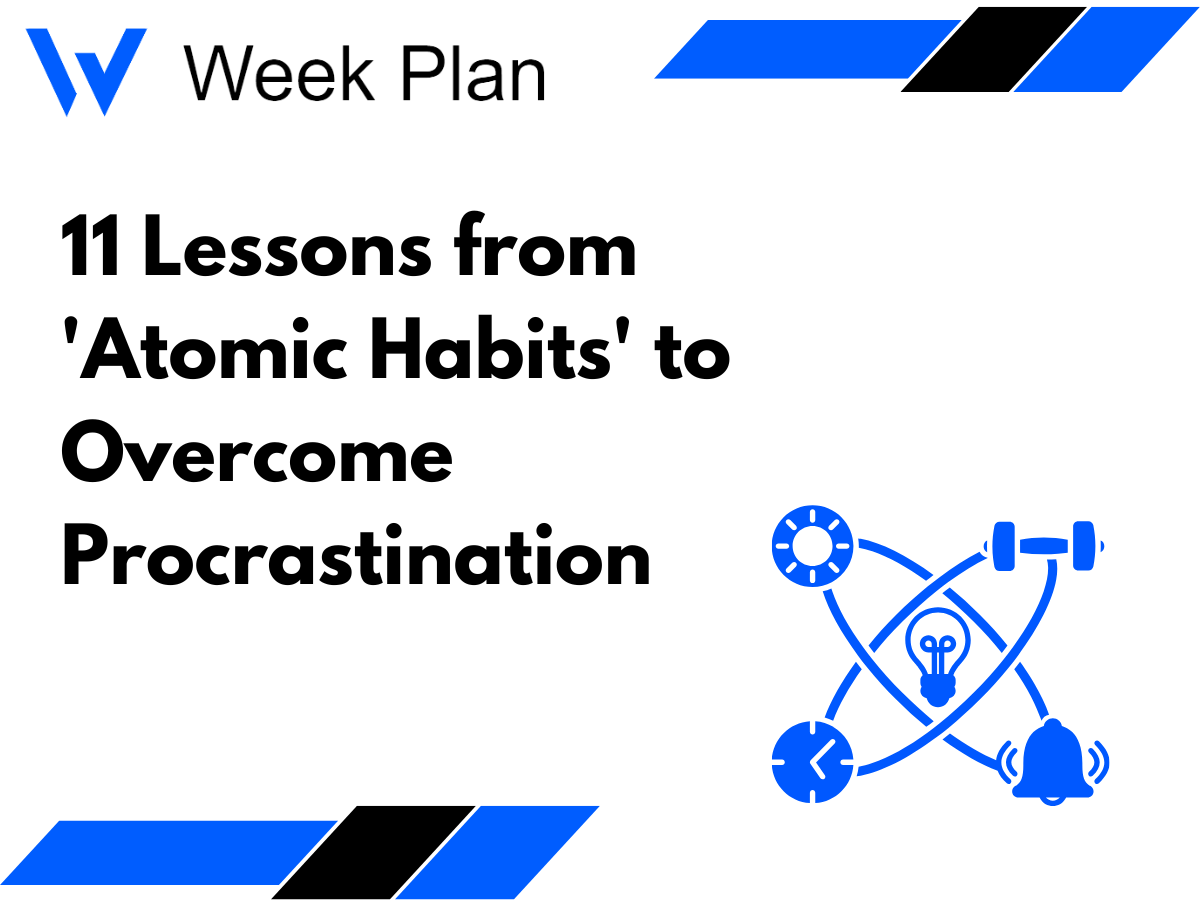 Week Plan

11 Lessons from 'Atomic Habits' to Overcome Procrastination